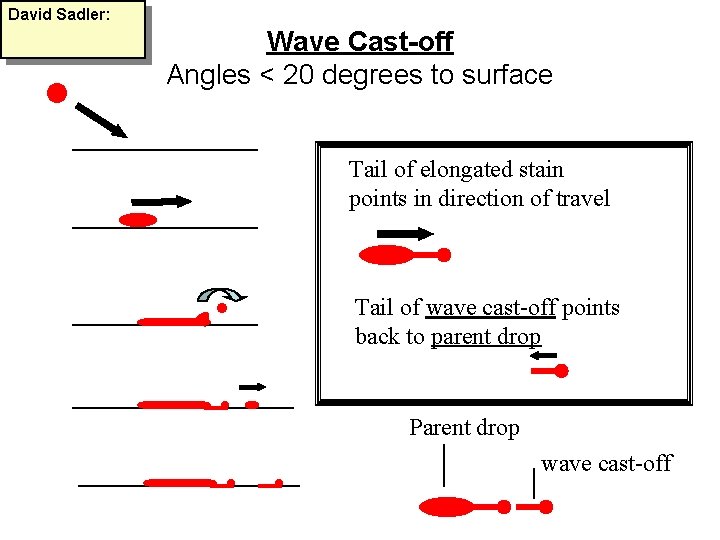 David Sadler:

Wave Cast-off
Angles < 20 degrees to surface

Tail of elongated stain points in direction of travel

Tail of wave cast-off points back to parent drop

Parent drop

wave cast-off